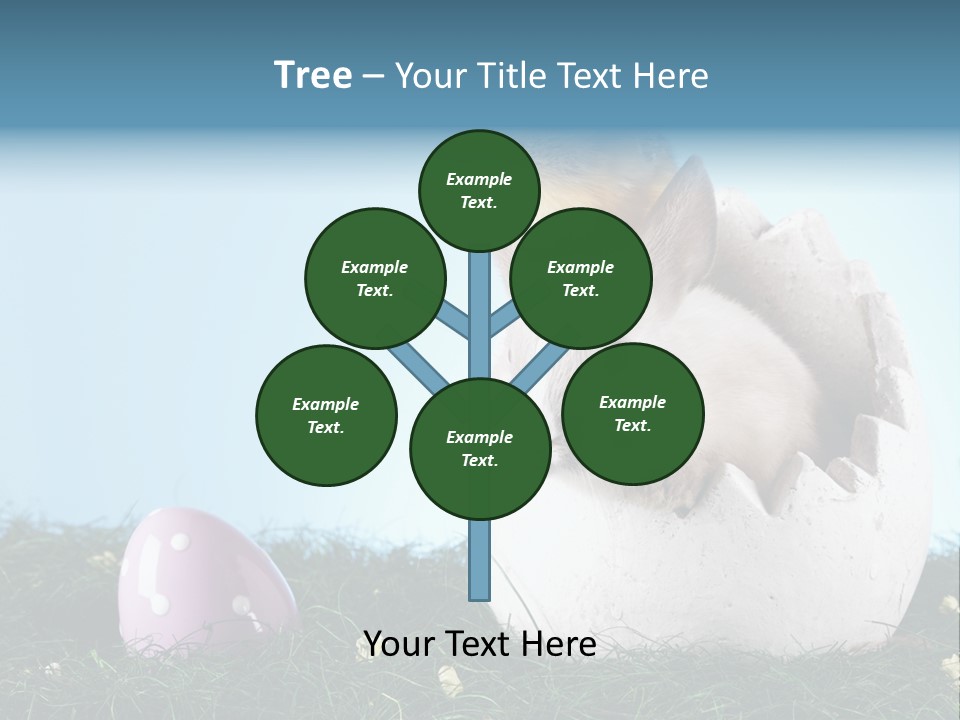 Tree – Your Title Text Here

Example Text.

Example Text.

Example Text.

Example Text.

Example Text.

Example Text.

Your Text Here